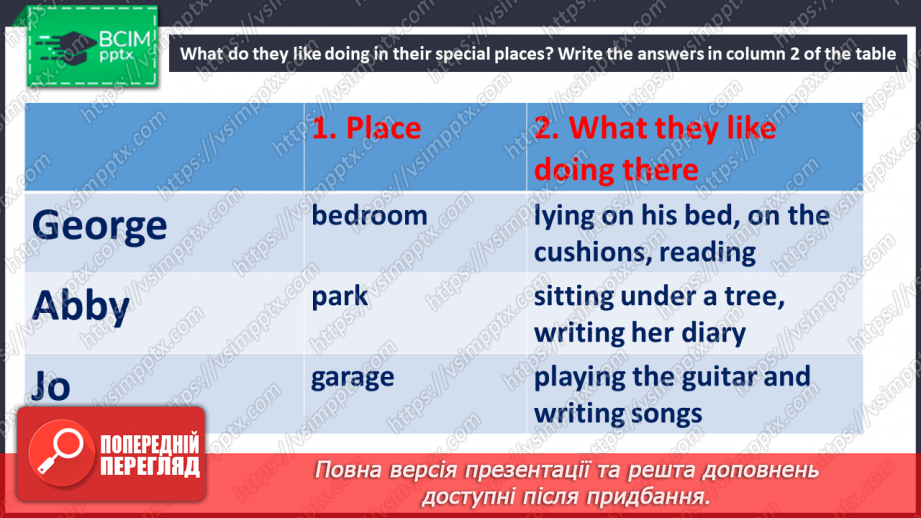 ВСІМ pptx

What do they like doing in their special places? Write the answers in column 2 of the table

| | 1. Place | 2. What they like doing there |
|---|---|---|
| George | bedroom | lying on his bed, on the cushions, reading |
| Abby | park | sitting under a tree, writing her diary |
| Jo | garage | playing the guitar and writing songs |

ПОПЕРЕДНІЙ ПЕРЕГЛЯД

Повна версія презентації та решта доповнень доступні після придбання.

https://vsimpptx.com